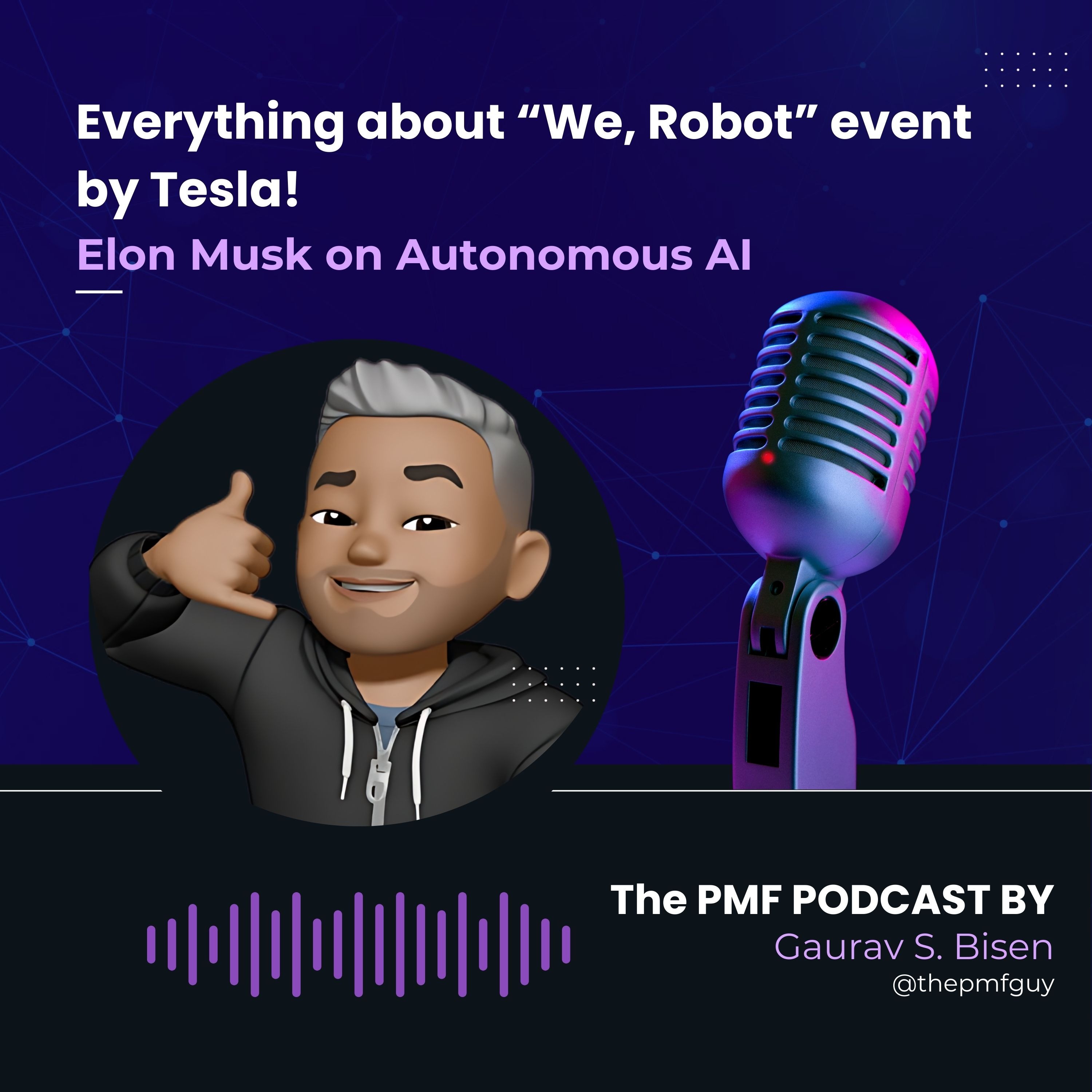 Everything about “We, Robot” event by Tesla!

Elon Musk on Autonomous AI

The PMF PODCAST BY
Gaurav S. Bisen
@thepmfguy